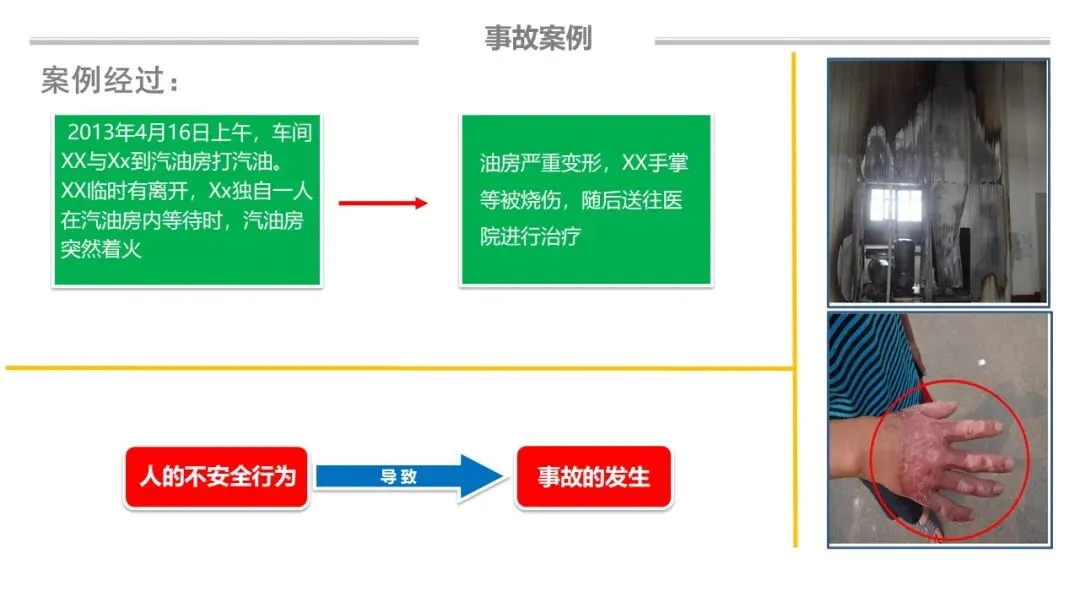 事故案例

案例经过：

2013年4月16日上午，车间XX与Xx到汽油房打汽油。XX临时有离开，Xx独自一人在汽油房内等待时，汽油房突然着火

油房严重变形，XX手掌等被烧伤，随后送往医院进行治疗

人的不安全行为

导致

事故的发生